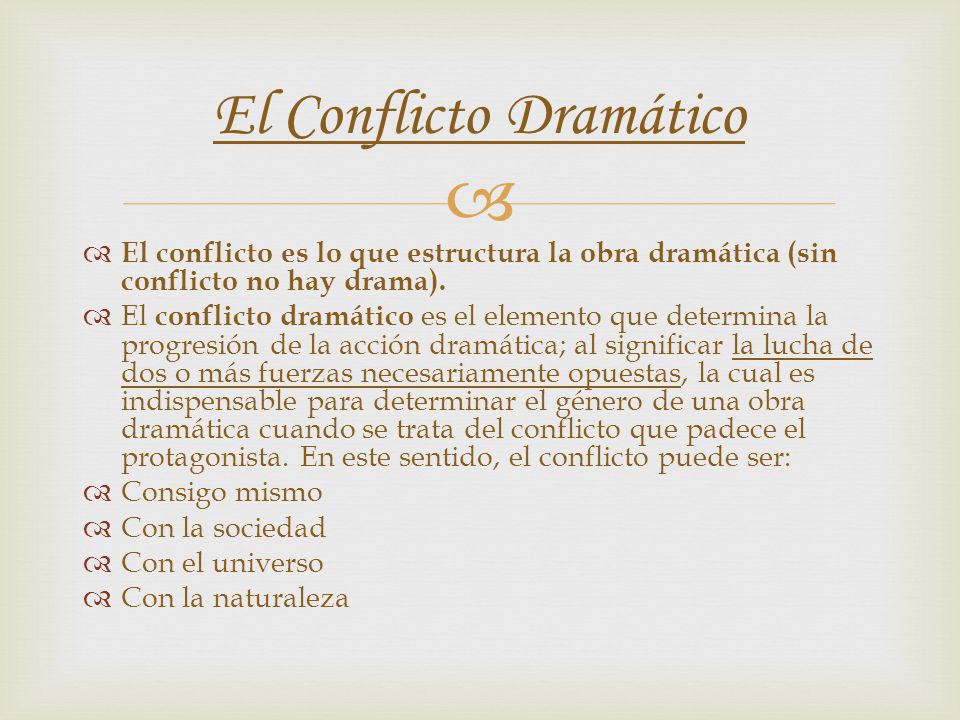 El Conflicto Dramático

El conflicto es lo que estructura la obra dramática (sin conflicto no hay drama).

El conflicto dramático es el elemento que determina la progresión de la acción dramática; al significar la lucha de dos o más fuerzas necesariamente opuestas, la cual es indispensable para determinar el género de una obra dramática cuando se trata del conflicto que padece el protagonista. En este sentido, el conflicto puede ser:

Consigo mismo

Con la sociedad

Con el universo

Con la naturaleza